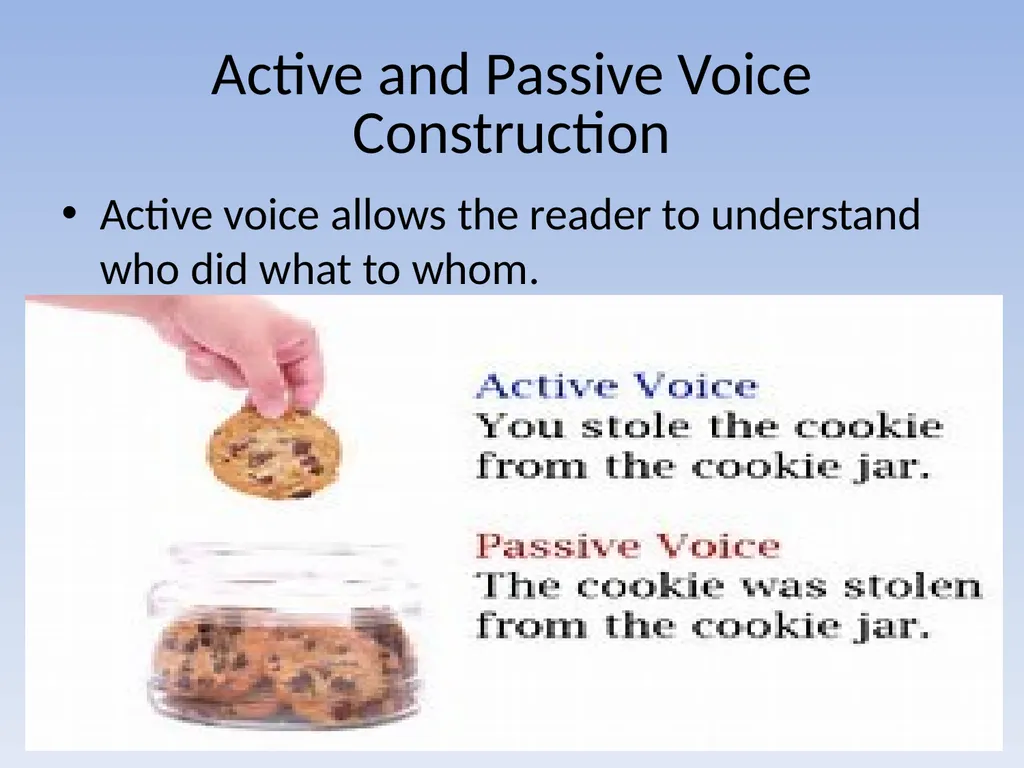 Active and Passive Voice Construction

• Active voice allows the reader to understand who did what to whom.

Active Voice
You stole the cookie from the cookie jar.

Passive Voice
The cookie was stolen from the cookie jar.